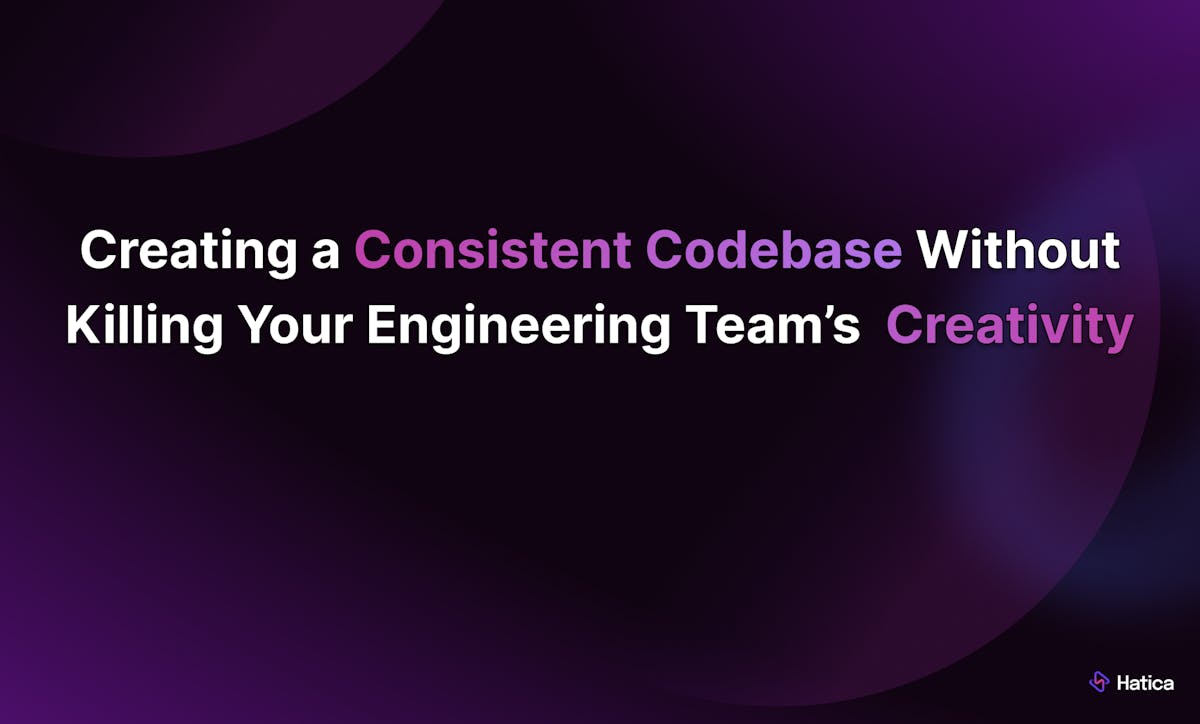 Creating a Consistent Codebase Without Killing Your Engineering Team's Creativity

Hatica